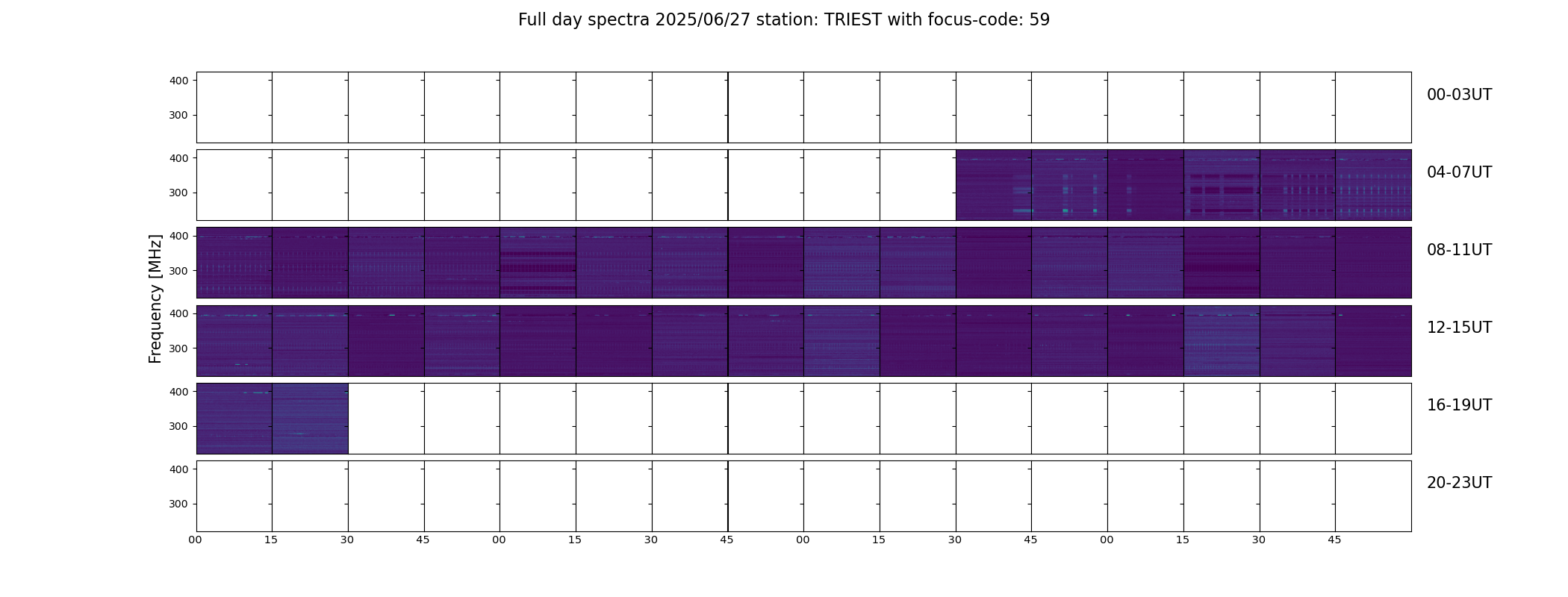 Full day spectra 2025/06/27 station: TRIEST with focus-code: 59

Frequency [MHz]

400
300
00-03UT

400
300
04-07UT

400
300
08-11UT

400
300
12-15UT

400
300
16-19UT

400
300
20-23UT

00 15 30 45 00 15 30 45 00 15 30 45 00 15 30 45